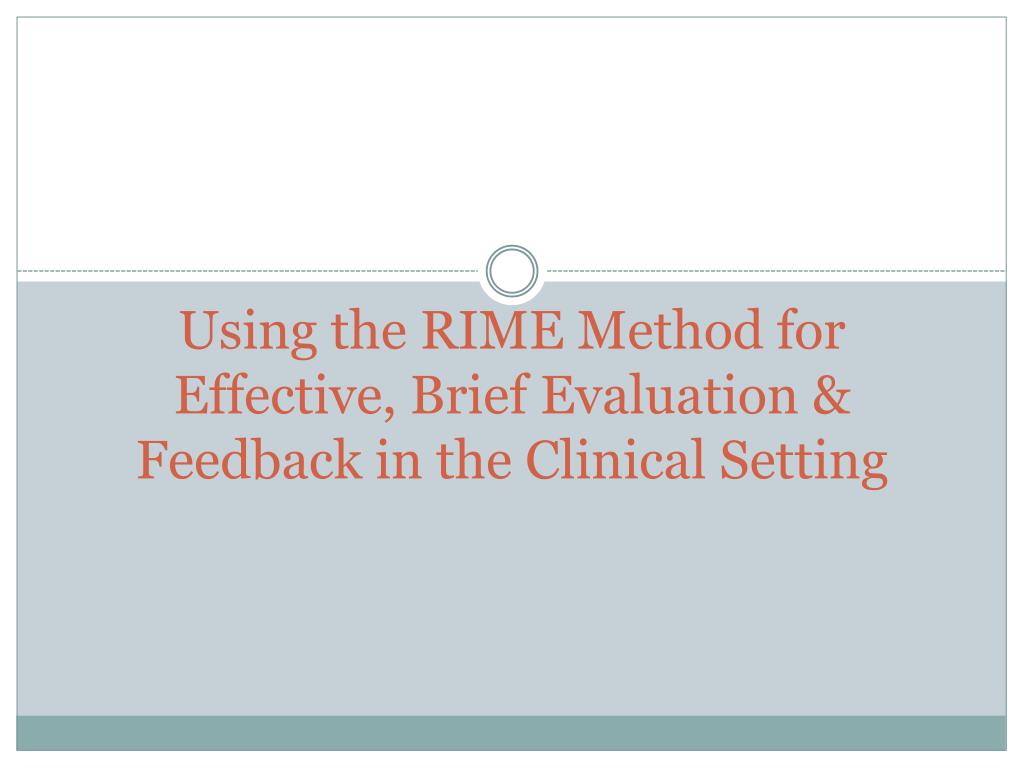 Using the RIME Method for Effective, Brief Evaluation & Feedback in the Clinical Setting